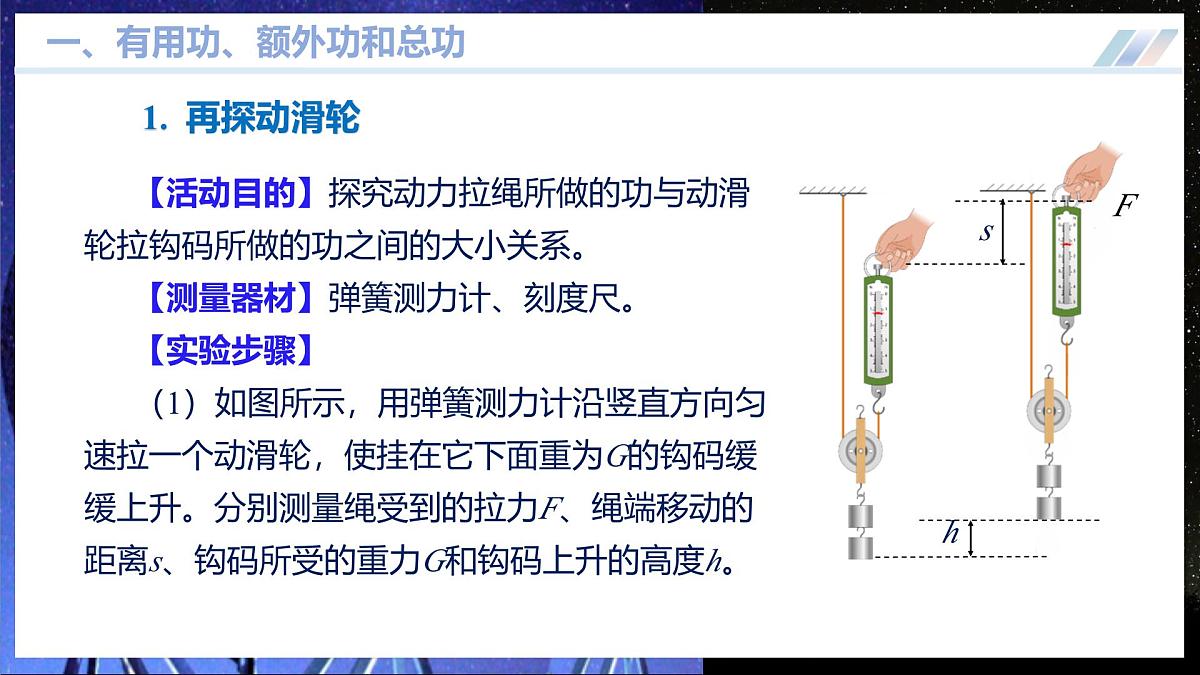 一、有用功、额外功和总功

1. 再探动滑轮

【活动目的】探究动力拉绳所做的功与动滑轮拉钩码所做的功之间的大小关系。

【测量器材】弹簧测力计、刻度尺。

【实验步骤】

（1）如图所示，用弹簧测力计沿竖直方向匀速拉一个动滑轮，使挂在它下面重为$G$的钩码缓缓上升。分别测量绳受到的拉力$F$、绳端移动的距离$s$、钩码所受的重力$G$和钩码上升的高度$h$。

$s$

$F$

$h$